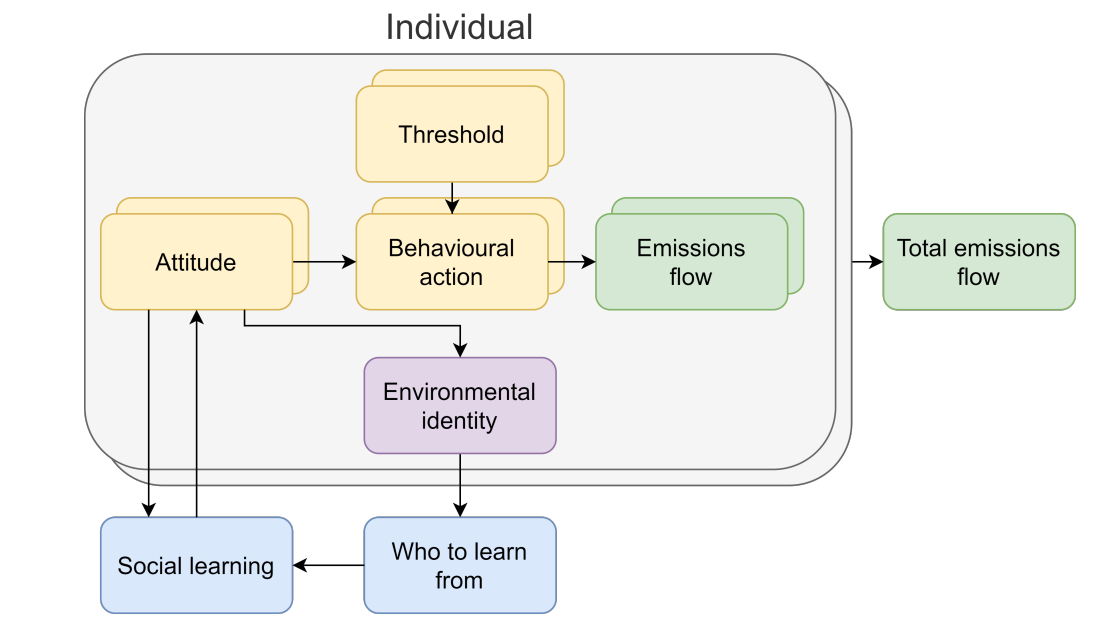 Individual

Threshold

Attitude

Behavioural action

Emissions flow

Total emissions flow

Environmental identity

Social learning

Who to learn from